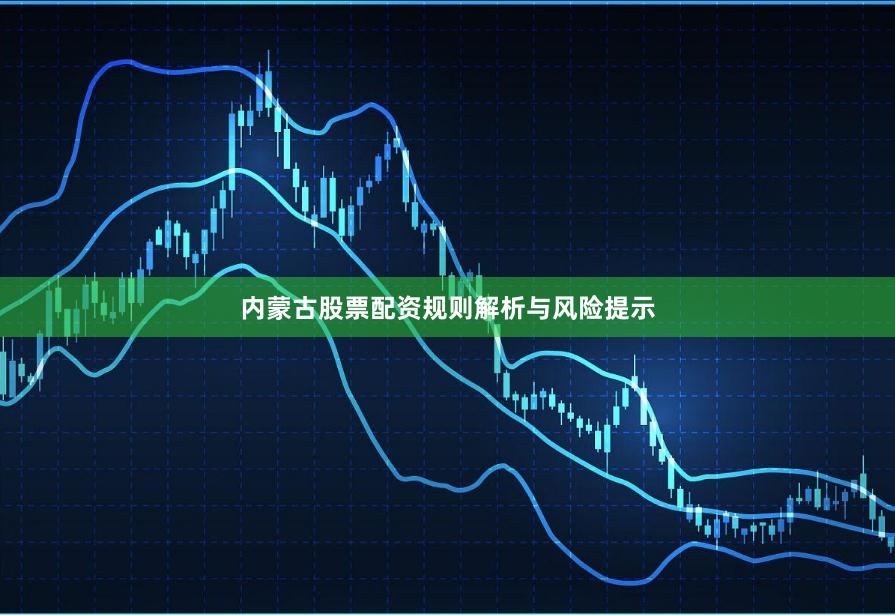 内蒙古股票配资规则解析与风险提示